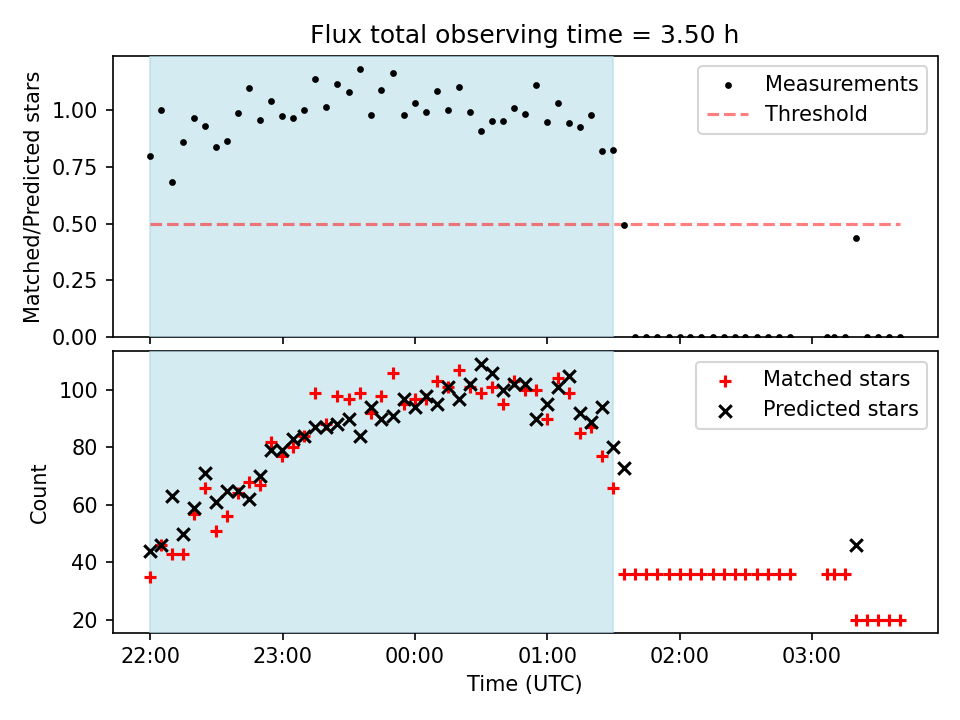 Flux total observing time = 3.50 h

Matched/Predicted stars

1.00
0.75
0.50
0.25
0.00

Measurements
Threshold

Count

100
80
60
40
20

Matched stars
Predicted stars

22:00
23:00
00:00
01:00
02:00
03:00

Time (UTC)